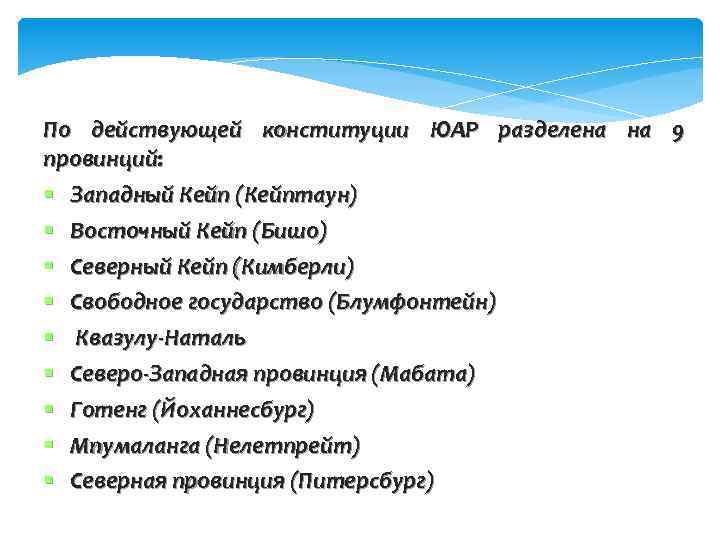 По действующей конституции ЮАР разделена на 9 провинций:

- Западный Кейп (Кейптаун)
- Восточный Кейп (Бишо)
- Северный Кейп (Кимберли)
- Свободное государство (Блумфонтейн)
- Квазулу-Наталь
- Северо-Западная провинция (Мабата)
- Готенг (Йоханнесбург)
- Мпумаланга (Нелетпрейт)
- Северная провинция (Питерсбург)